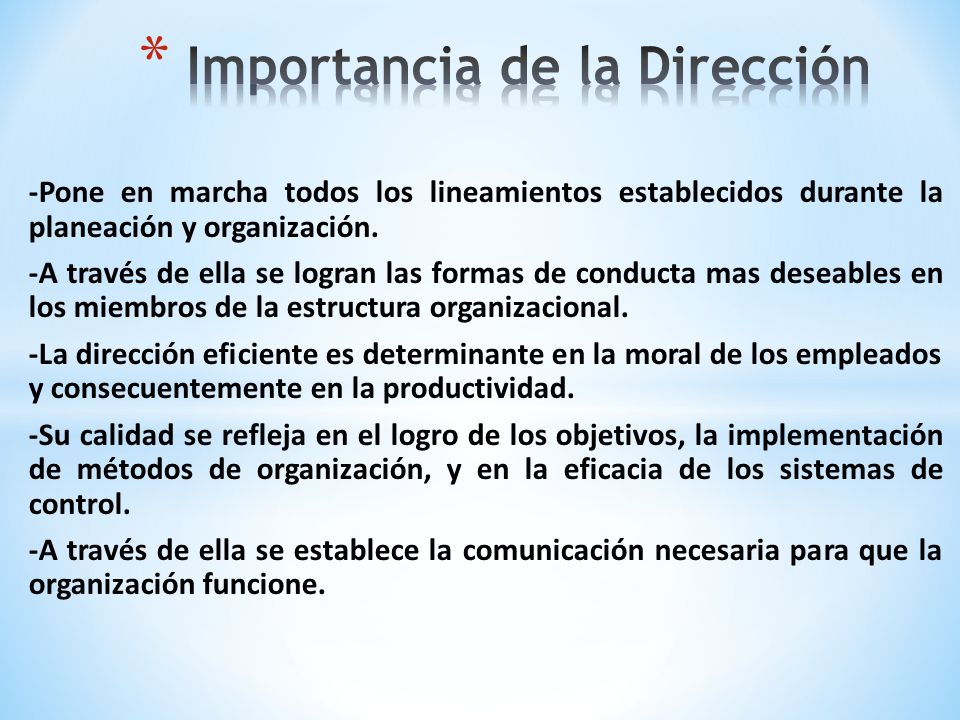 * Importancia de la Dirección

-Pone en marcha todos los lineamientos establecidos durante la planeación y organización.

-A través de ella se logran las formas de conducta mas deseables en los miembros de la estructura organizacional.

-La dirección eficiente es determinante en la moral de los empleados y consecuentemente en la productividad.

-Su calidad se refleja en el logro de los objetivos, la implementación de métodos de organización, y en la eficacia de los sistemas de control.

-A través de ella se establece la comunicación necesaria para que la organización funcione.